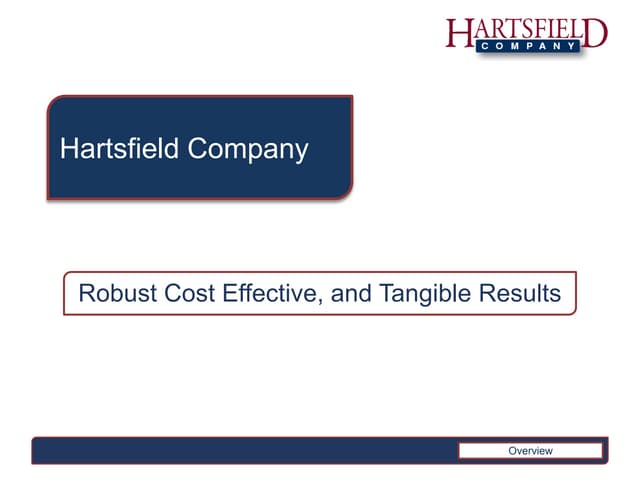 HARTSFIELD
COMPANY

Hartsfield Company

Robust Cost Effective, and Tangible Results

Overview